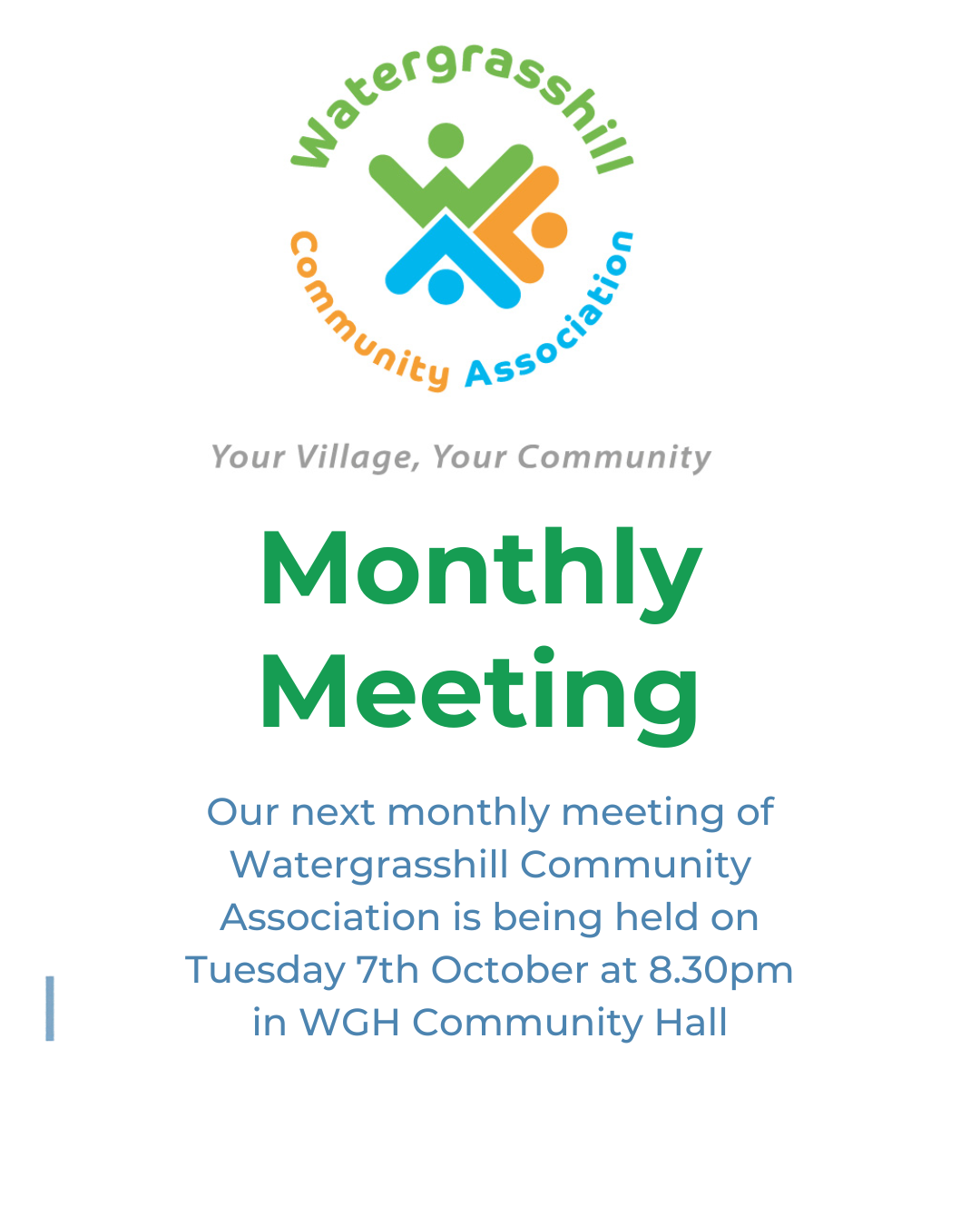 Watergrasshill Community Association

Your Village, Your Community

Monthly Meeting

Our next monthly meeting of Watergrasshill Community Association is being held on Tuesday 7th October at 8.30pm in WGH Community Hall